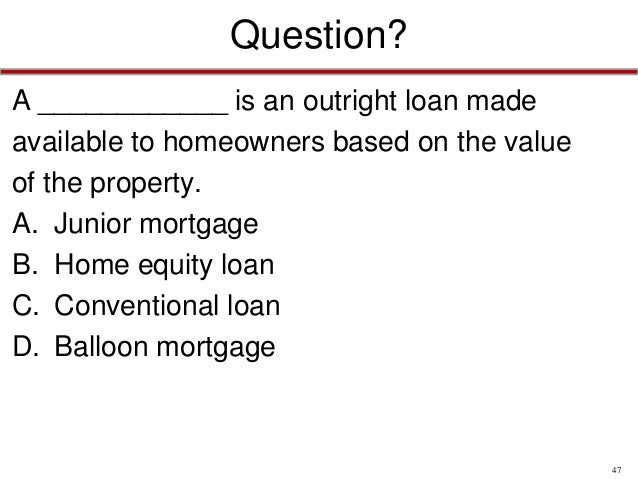 Question?

A ____________ is an outright loan made available to homeowners based on the value of the property.

A. Junior mortgage
B. Home equity loan
C. Conventional loan
D. Balloon mortgage

47